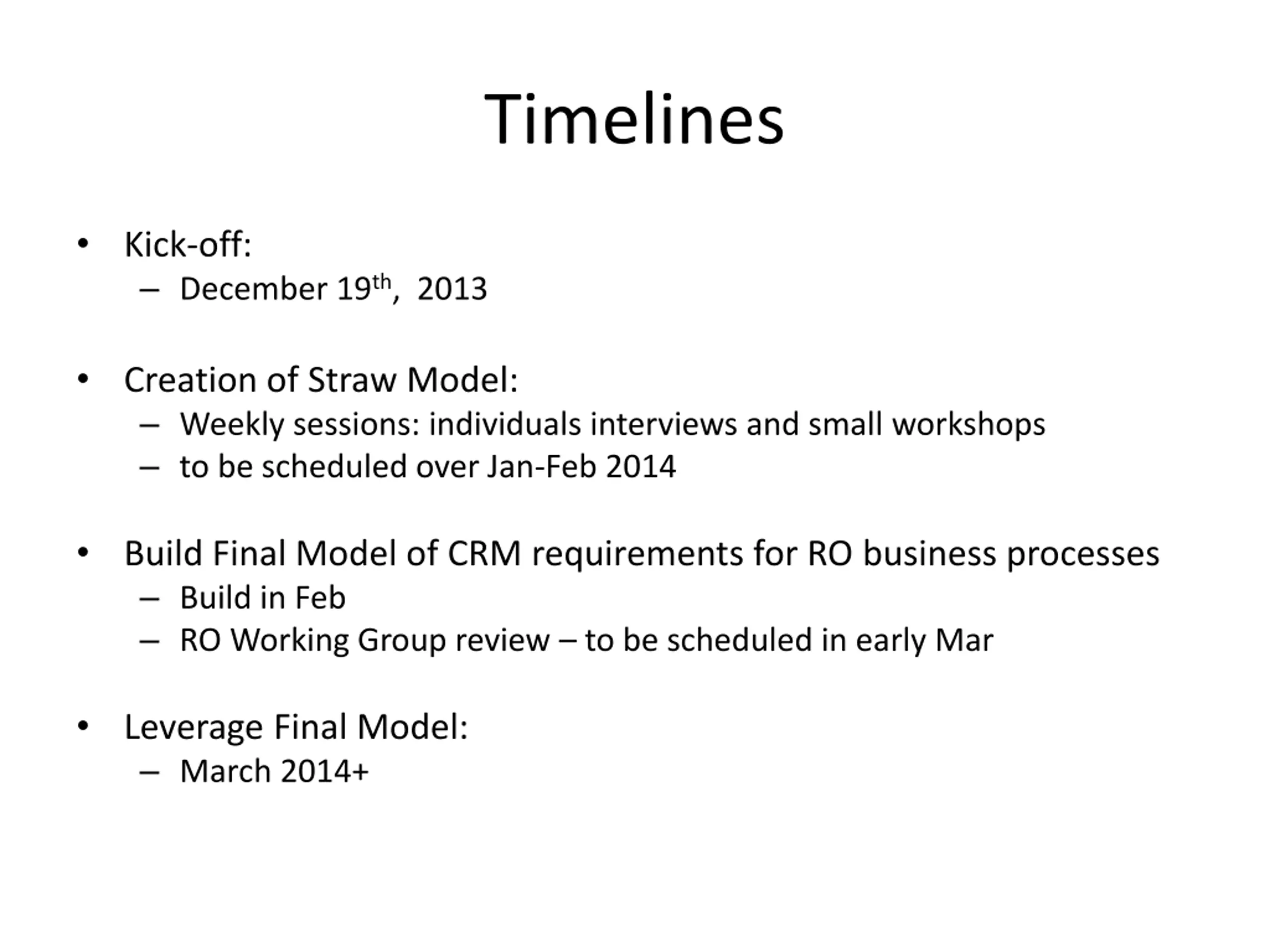 Timelines

• Kick-off:
  – December 19th, 2013

• Creation of Straw Model:
  – Weekly sessions: individuals interviews and small workshops
  – to be scheduled over Jan-Feb 2014

• Build Final Model of CRM requirements for RO business processes
  – Build in Feb
  – RO Working Group review – to be scheduled in early Mar

• Leverage Final Model:
  – March 2014+